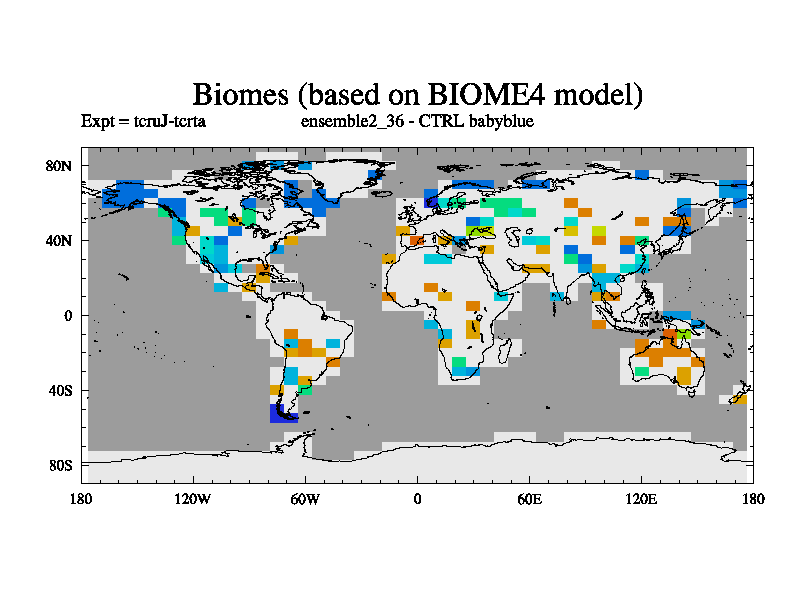 Biomes (based on BIOME4 model)
Expt = tcruJ-tcrta
ensemble2_36 - CTRL babyblue

80N
40N
0
40S
80S

180
120W
60W
0
60E
120E
180